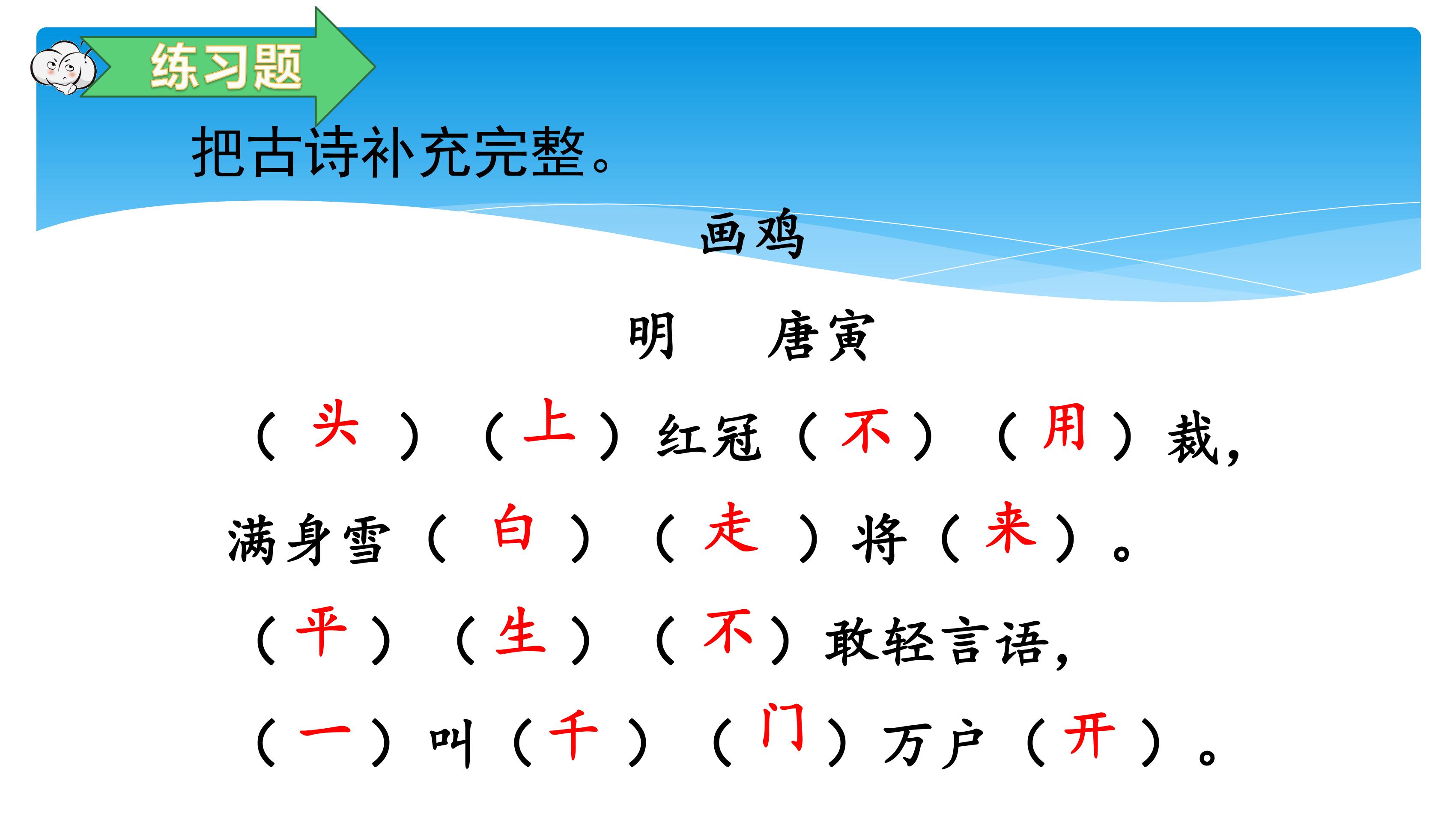 练习题

把古诗补充完整。

画鸡

明 唐寅

（头）（上）红冠（不）（用）裁，

满身雪（白）（走）将（来）。

（平）（生）（不）敢轻言语，

（一）叫（千）（门）万户（开）。